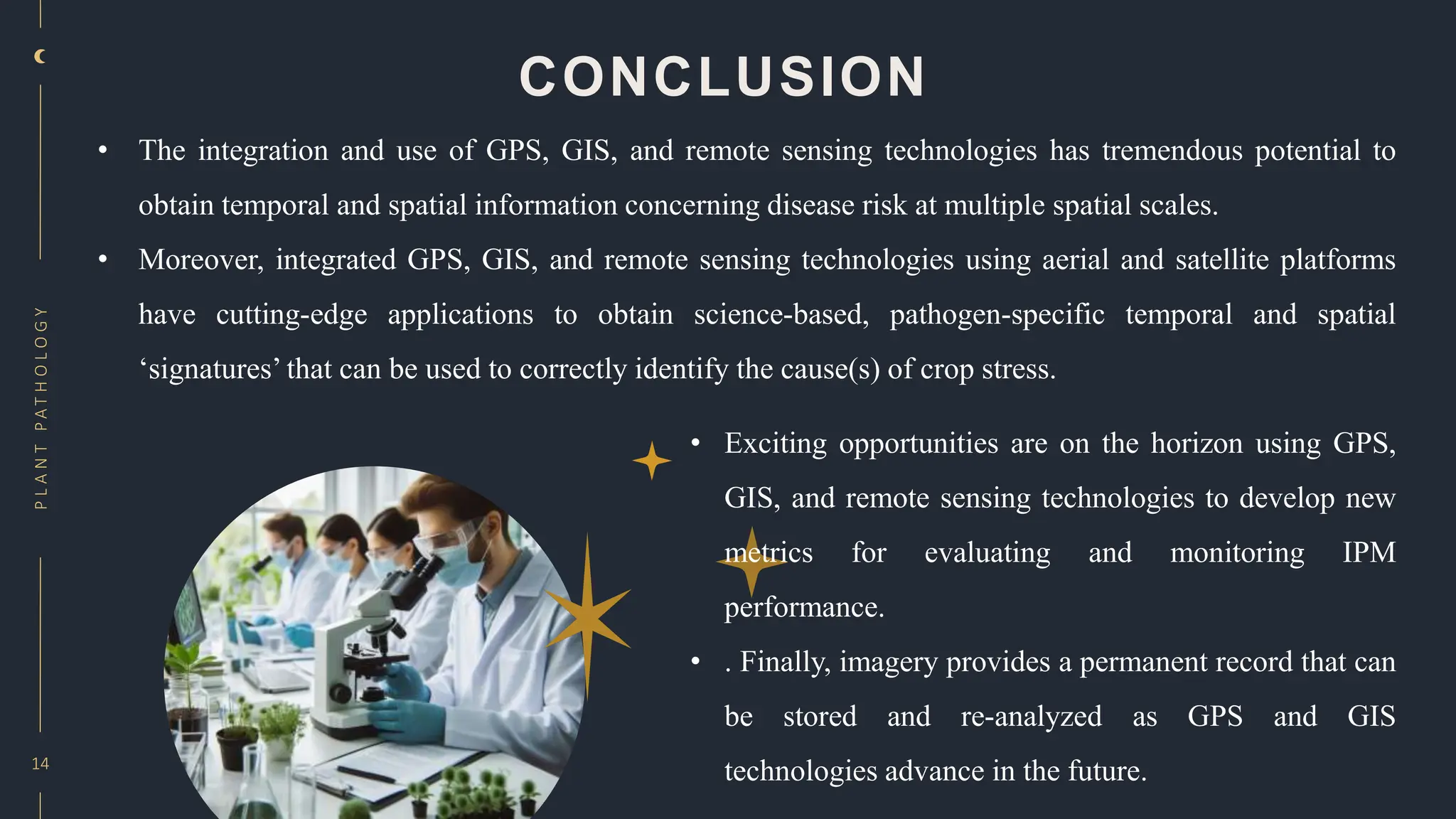 CONCLUSION

• The integration and use of GPS, GIS, and remote sensing technologies has tremendous potential to obtain temporal and spatial information concerning disease risk at multiple spatial scales.

• Moreover, integrated GPS, GIS, and remote sensing technologies using aerial and satellite platforms have cutting-edge applications to obtain science-based, pathogen-specific temporal and spatial ‘signatures’ that can be used to correctly identify the cause(s) of crop stress.

• Exciting opportunities are on the horizon using GPS, GIS, and remote sensing technologies to develop new metrics for evaluating and monitoring IPM performance.

• . Finally, imagery provides a permanent record that can be stored and re-analyzed as GPS and GIS technologies advance in the future.

PLANT PATHOLOGY

14